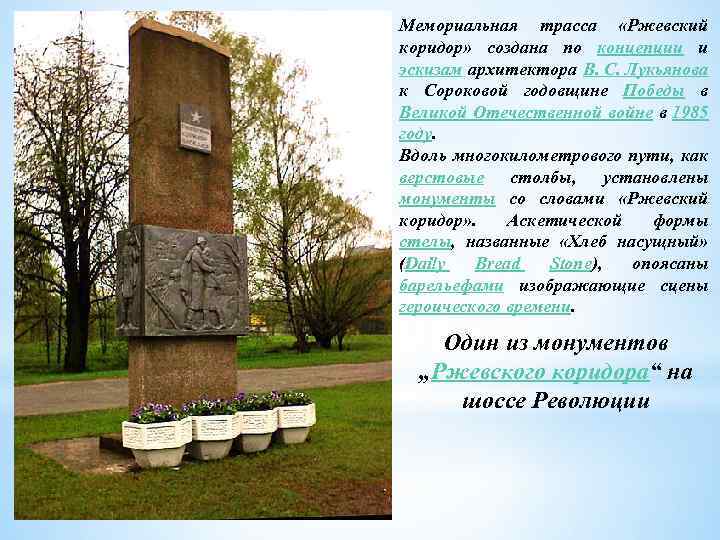 Мемориальная трасса «Ржевский коридор» создана по концепции и эскизам архитектора В. С. Лукьянова к Сороковой годовщине Победы в Великой Отечественной войне в 1985 году.

Вдоль многокилометрового пути, как верстовые столбы, установлены монументы со словами «Ржевский коридор». Аскетической формы стелы, названные «Хлеб насущный» (Daily Bread Stone), опоясаны барельефами изображающие сцены героического времени.

Один из монументов „Ржевского коридора“ на шоссе Революции